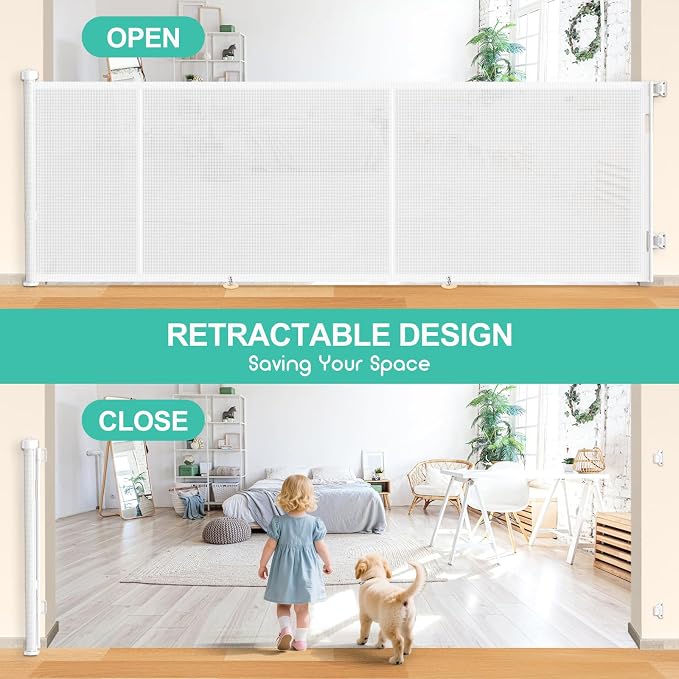 OPEN

RETRACTABLE DESIGN
Saving Your Space

CLOSE